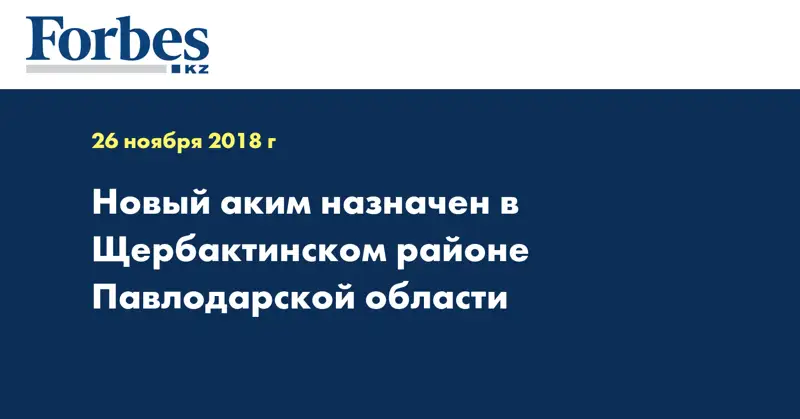 Forbes
KZ

26 ноября 2018 г

Новый аким назначен в Щербактинском районе Павлодарской области